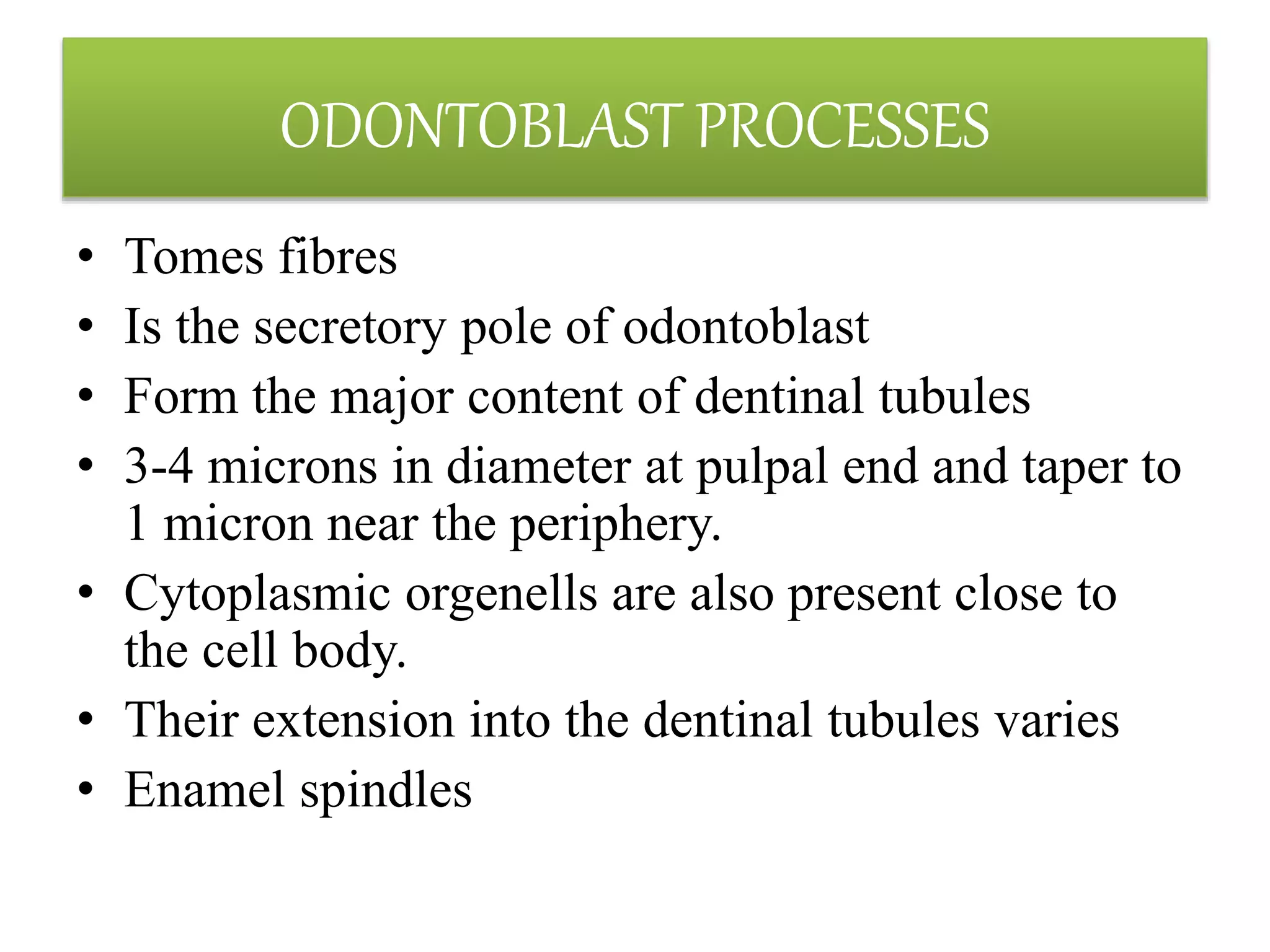 ODONTOBLAST PROCESSES

• Tomes fibres
• Is the secretory pole of odontoblast
• Form the major content of dentinal tubules
• 3-4 microns in diameter at pulpal end and taper to 1 micron near the periphery.
• Cytoplasmic orgenells are also present close to the cell body.
• Their extension into the dentinal tubules varies
• Enamel spindles